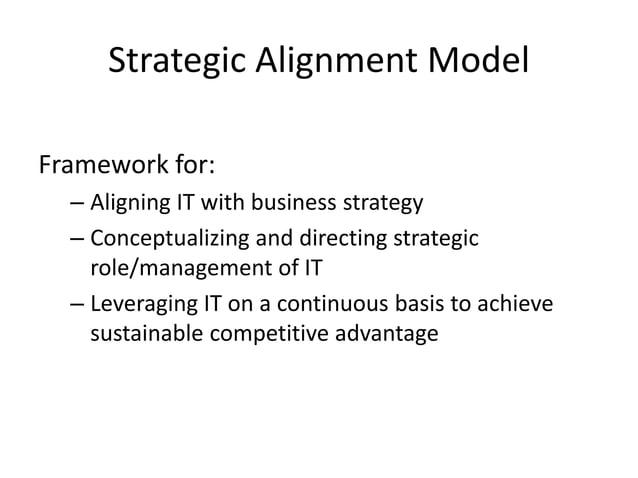 Strategic Alignment Model

Framework for:

– Aligning IT with business strategy

– Conceptualizing and directing strategic role/management of IT

– Leveraging IT on a continuous basis to achieve sustainable competitive advantage